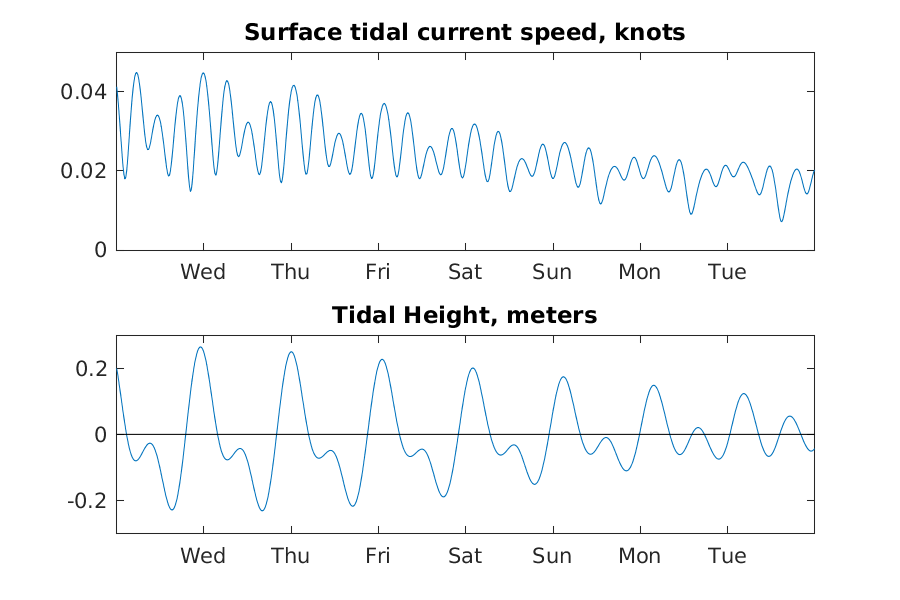 Surface tidal current speed, knots

0.04
0.02
0

Wed Thu Fri Sat Sun Mon Tue

Tidal Height, meters

0.2
0
-0.2

Wed Thu Fri Sat Sun Mon Tue